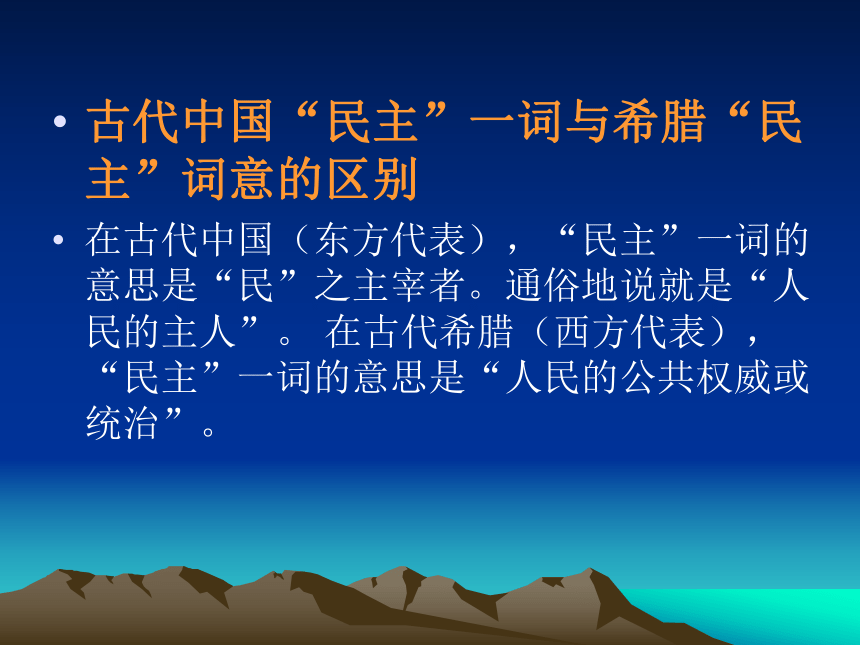 • 古代中国“民主”一词与希腊“民主”词意的区别

• 在古代中国（东方代表），“民主”一词的意思是“民”之主宰者。通俗地说就是“人民的主人”。 在古代希腊（西方代表），“民主”一词的意思是“人民的公共权威或统治”。